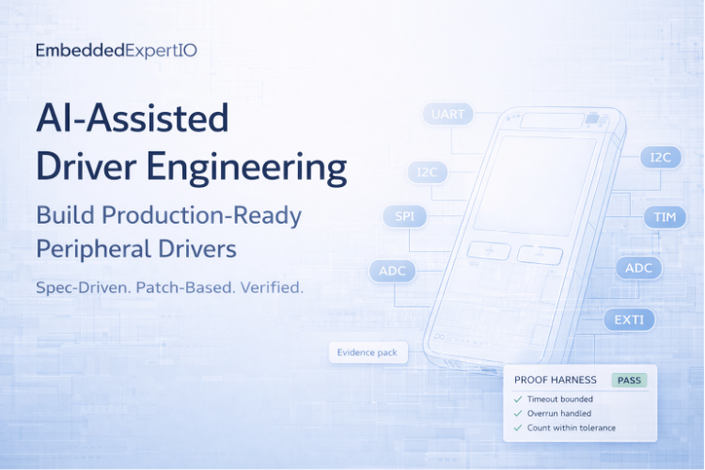 EmbeddedExpertIO

AI-Assisted Driver Engineering

Build Production-Ready Peripheral Drivers

Spec-Driven. Patch-Based. Verified.

UART

I2C

SPI

ADC

I2C

TIM

ADC

EXTI

Evidence pack

PROOF HARNESS PASS

✓ Timeout bounded
✓ Overrun handled
✓ Count within tolerance